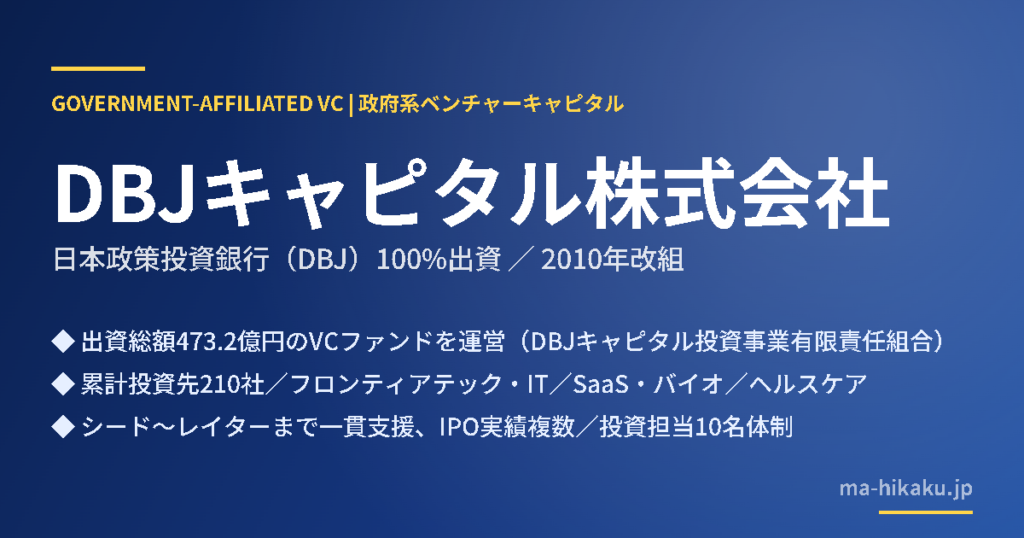 GOVERNMENT-AFFILIATED VC | 政府系ベンチャーキャピタル

DBJキャピタル株式会社

日本政策投資銀行（DBJ）100%出資 ／ 2010年改組

◆ 出資総額473.2億円のVCファンドを運営（DBJキャピタル投資事業有限責任組合）

◆ 累計投資先210社／フロンティアテック・IT／SaaS・バイオ／ヘルスケア

◆ シード〜レイターまで一貫支援、IPO実績複数／投資担当10名体制

ma-hikaku.jp